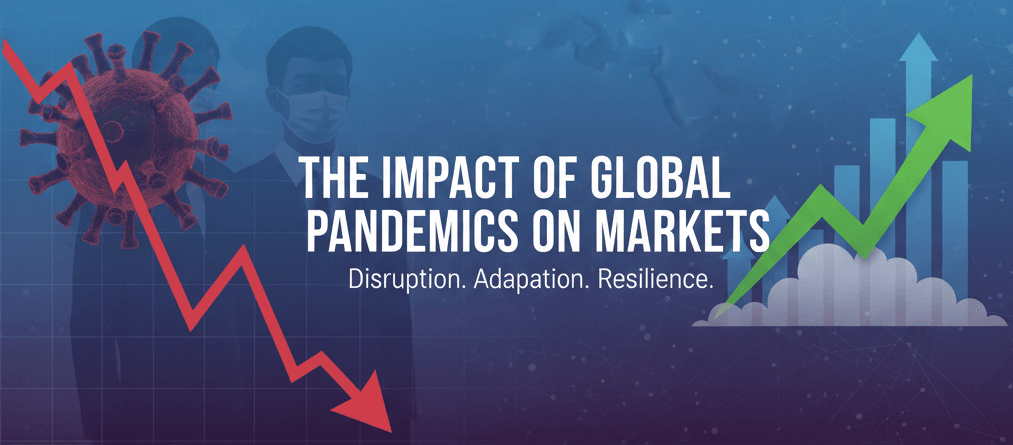 THE IMPACT OF GLOBAL PANDEMICS ON MARKETS

Disruption. Adapation. Resilience.